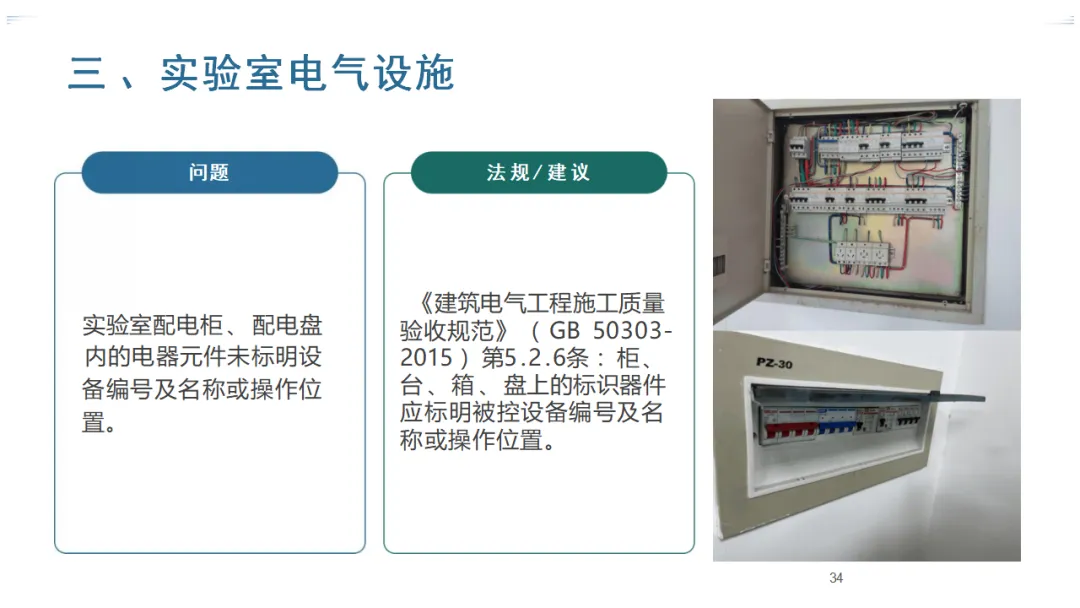 三、实验室电气设施

问题

实验室配电柜、配电盘内的电器元件未标明设备编号及名称或操作位置。

法规/建议

《建筑电气工程施工质量验收规范》（GB 50303-2015）第5.2.6条：柜、台、箱、盘上的标识器件应标明被控设备编号及名称或操作位置。

PZ-30

34